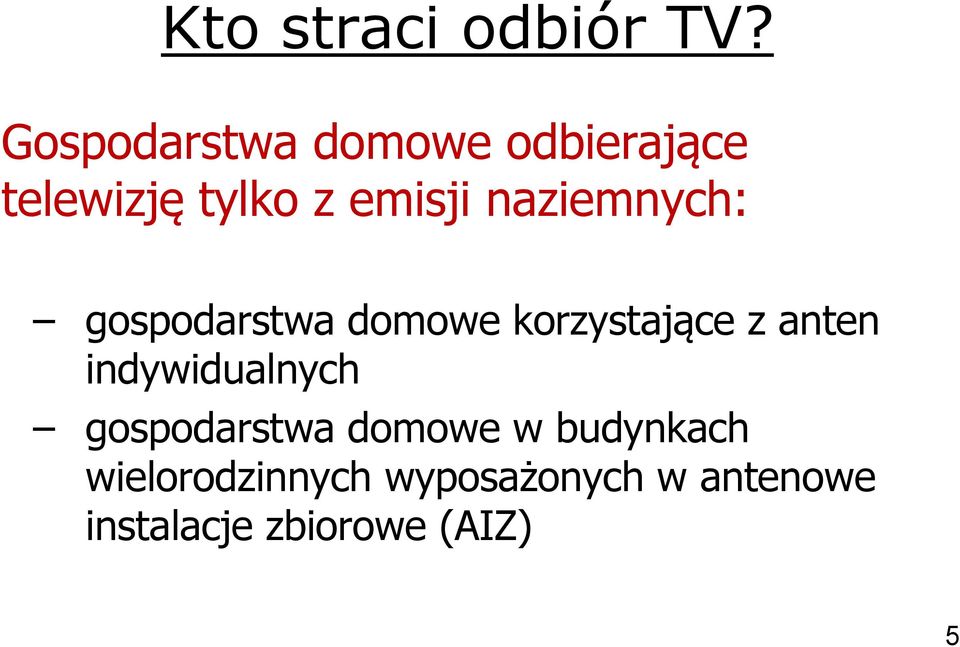 Kto straci odbiór TV?

Gospodarstwa domowe odbierające telewizję tylko z emisji naziemnych:

– gospodarstwa domowe korzystające z anten indywidualnych

– gospodarstwa domowe w budynkach wielorodzinnych wyposażonych w antenowe instalacje zbiorowe (AIZ)

5